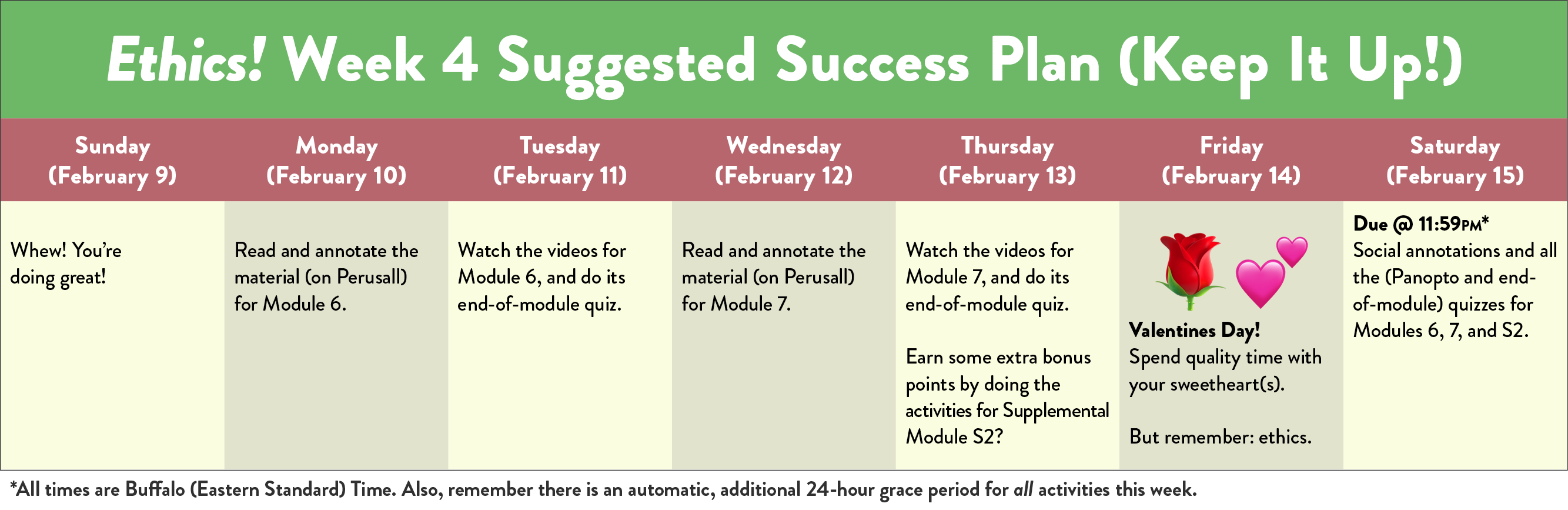 Ethics! Week 4 Suggested Success Plan (Keep It Up!)

| Sunday (February 9) | Monday (February 10) | Tuesday (February 11) | Wednesday (February 12) | Thursday (February 13) | Friday (February 14) | Saturday (February 15) |
|---|---|---|---|---|---|---|
| Whew! You're doing great! | Read and annotate the material (on Perusall) for Module 6. | Watch the videos for Module 6, and do its end-of-module quiz. | Read and annotate the material (on Perusall) for Module 7. | Watch the videos for Module 7, and do its end-of-module quiz. Earn some extra bonus points by doing the activities for Supplemental Module S2? | Valentines Day! Spend quality time with your sweetheart(s). But remember: ethics. | Due @ 11:59PM* Social annotations and all the (Panopto and end-of-module) quizzes for Modules 6, 7, and S2. |

*All times are Buffalo (Eastern Standard) Time. Also, remember there is an automatic, additional 24-hour grace period for all activities this week.